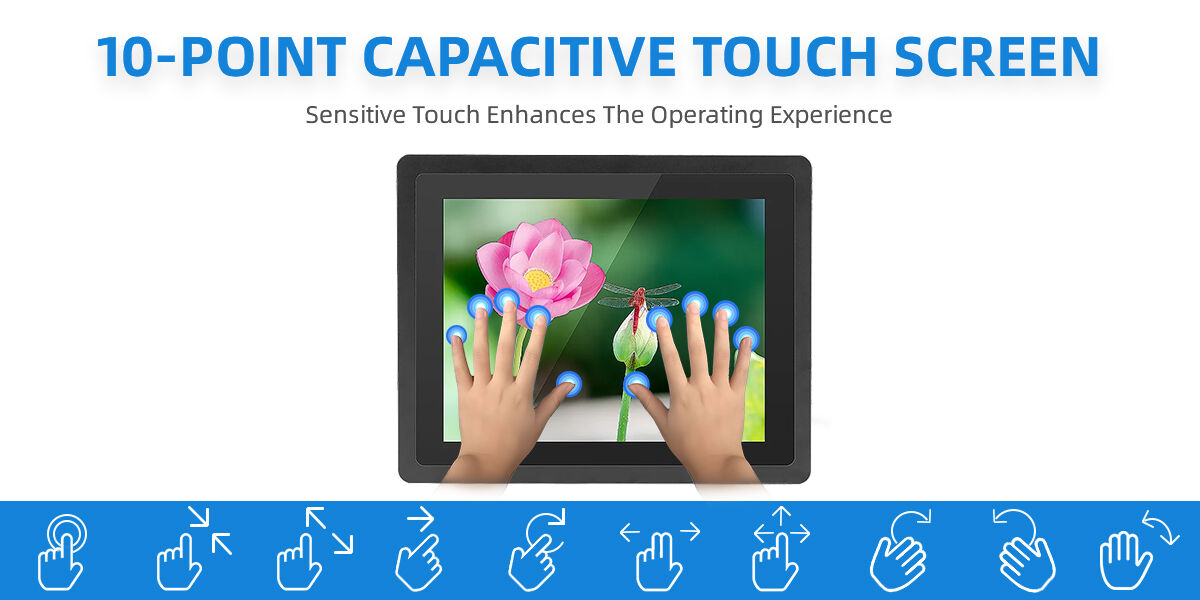 10-POINT CAPACITIVE TOUCH SCREEN

Sensitive Touch Enhances The Operating Experience